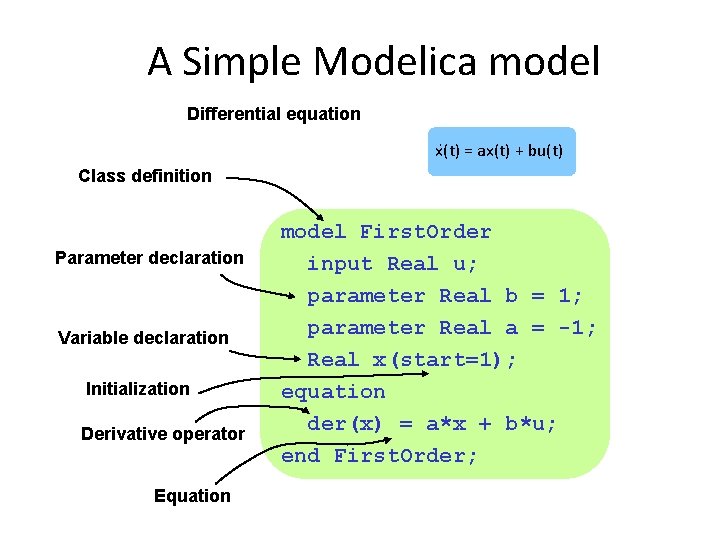 A Simple Modelica model

Differential equation

$\dot{x}(t) = ax(t) + bu(t)$

Class definition

Parameter declaration

Variable declaration

Initialization

Derivative operator

Equation

model FirstOrder
  input Real u;
  parameter Real b = 1;
  parameter Real a = -1;
  Real x(start=1);
equation
  der(x) = a*x + b*u;
end FirstOrder;